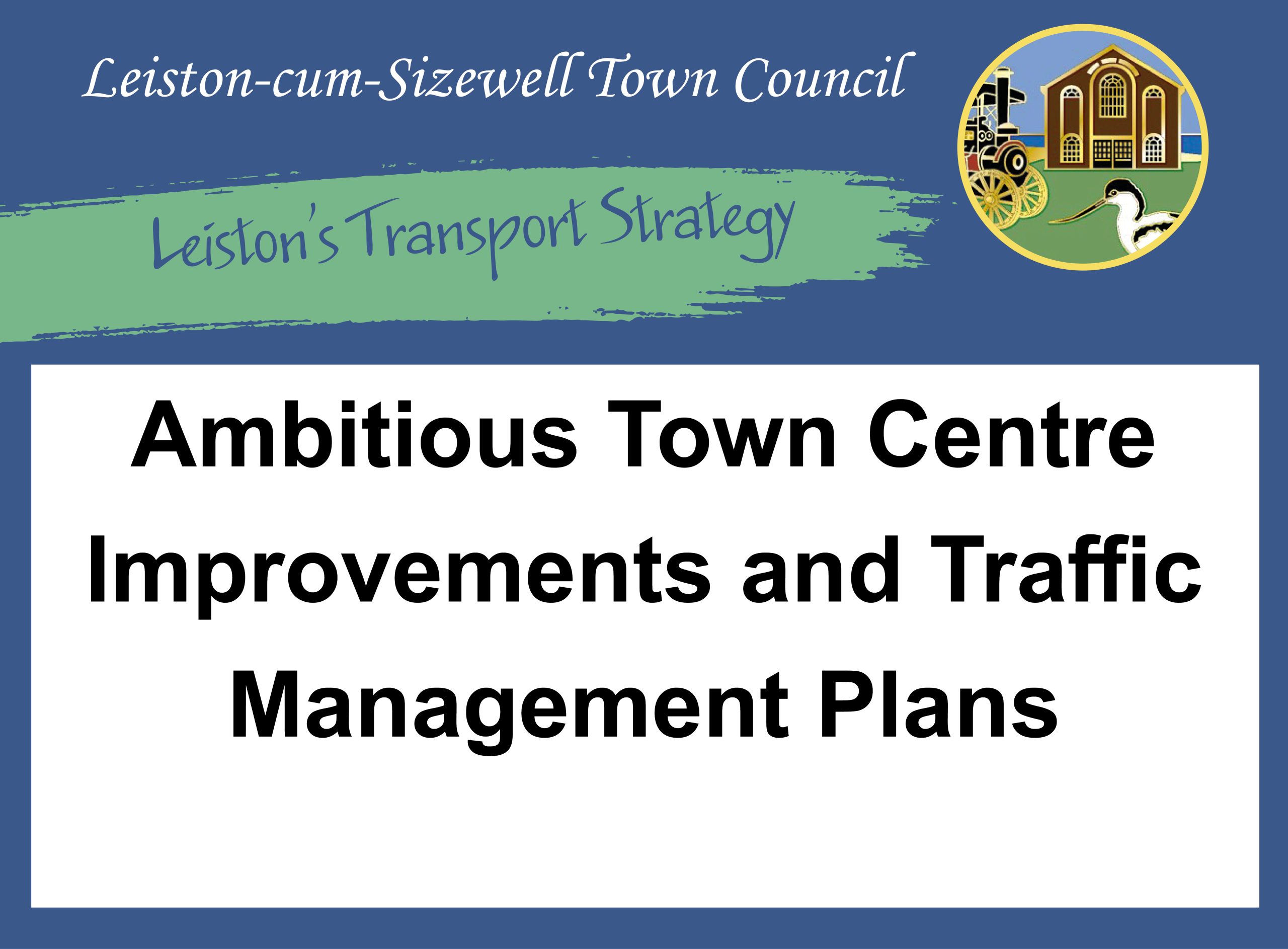 Leiston-cum-Sizewell Town Council

Leiston's Transport Strategy

Ambitious Town Centre Improvements and Traffic Management Plans